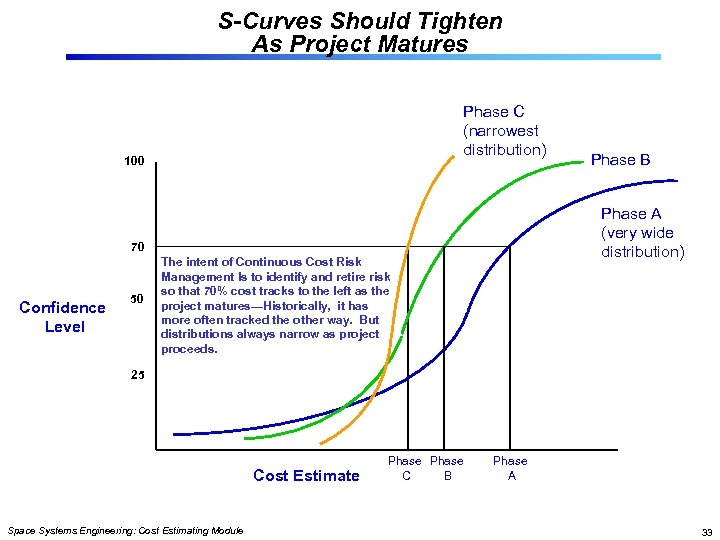 S-Curves Should Tighten
As Project Matures

Phase C
(narrowest
distribution)

Phase B

Phase A
(very wide
distribution)

100

70

50

25

Confidence
Level

The intent of Continuous Cost Risk Management is to identify and retire risk so that 70% cost tracks to the left as the project matures—Historically, it has more often tracked the other way. But distributions always narrow as project proceeds.

Cost Estimate

Phase
C

Phase
B

Phase
A

Space Systems Engineering: Cost Estimating Module

33